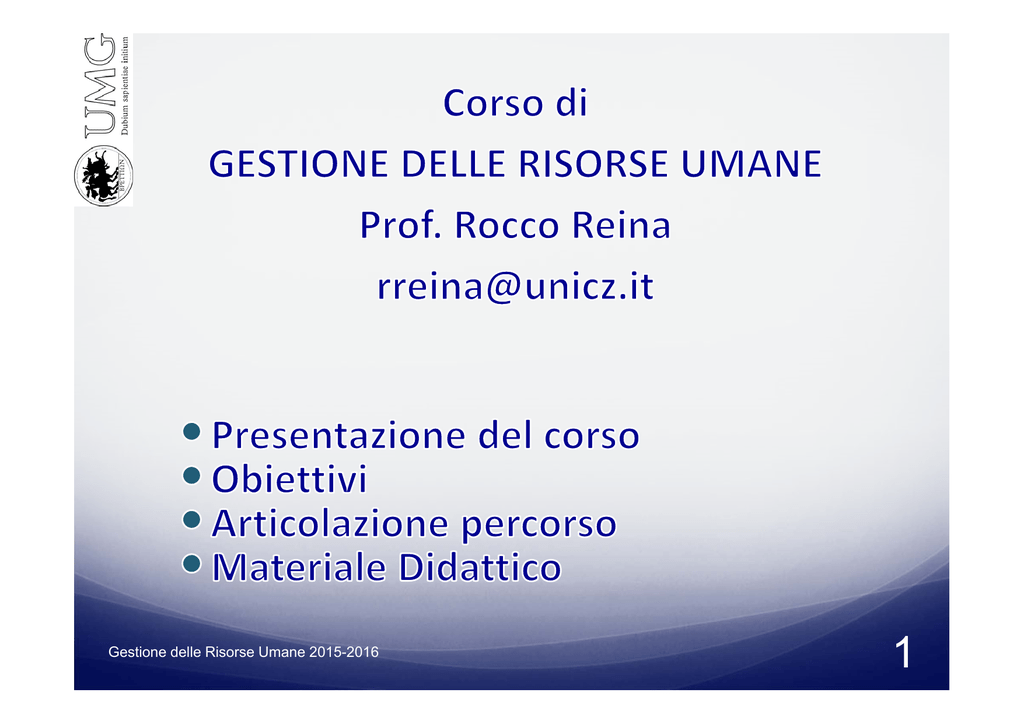 UMG
Dubium sapientiae initium

Corso di
GESTIONE DELLE RISORSE UMANE
Prof. Rocco Reina
rreina@unicz.it

- Presentazione del corso
- Obiettivi
- Articolazione percorso
- Materiale Didattico

Gestione delle Risorse Umane 2015-2016

1